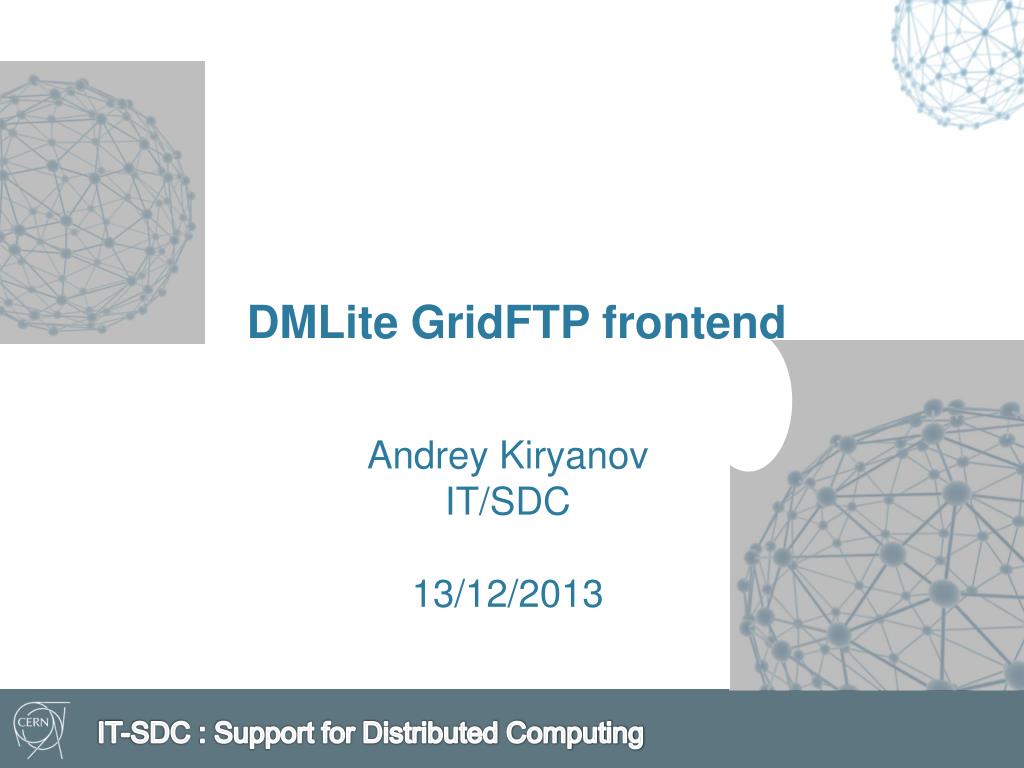 DMLite GridFTP frontend

Andrey Kiryanov
IT/SDC

13/12/2013

CERN

IT-SDC : Support for Distributed Computing